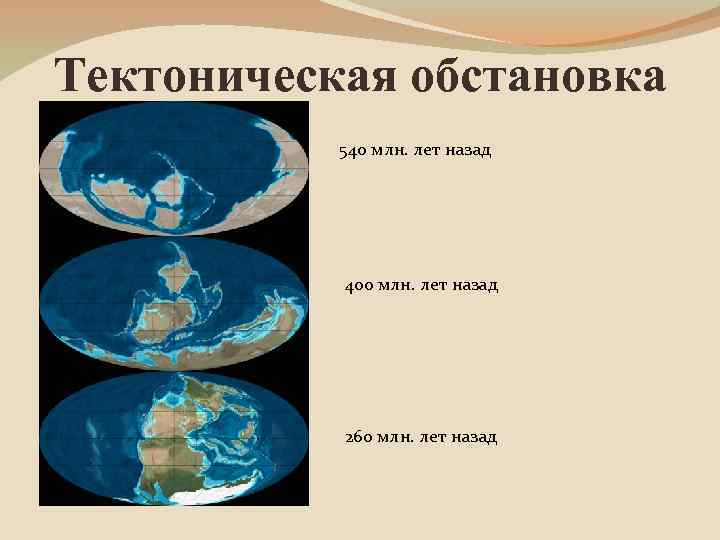 Тектоническая обстановка

540 млн. лет назад

400 млн. лет назад

260 млн. лет назад